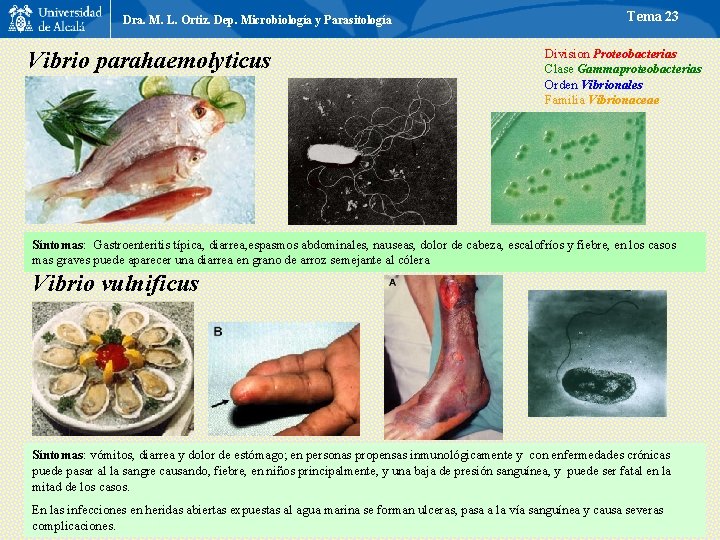 Universidad de Alcalá

Dra. M. L. Ortiz. Dep. Microbiología y Parasitología

Tema 23

Vibrio parahaemolyticus

Division Proteobacterias
Clase Gammaproteobacterias
Orden Vibrionales
Familia Vibrionaceae

Síntomas: Gastroenteritis típica, diarrea,espasmos abdominales, nauseas, dolor de cabeza, escalofríos y fiebre, en los casos mas graves puede aparecer una diarrea en grano de arroz semejante al cólera

Vibrio vulnificus

B

A

Síntomas: vómitos, diarrea y dolor de estómago; en personas propensas inmunológicamente y con enfermedades crónicas puede pasar al la sangre causando, fiebre, en niños principalmente, y una baja de presión sanguínea, y puede ser fatal en la mitad de los casos.

En las infecciones en heridas abiertas expuestas al agua marina se forman ulceras, pasa a la vía sanguínea y causa severas complicaciones.